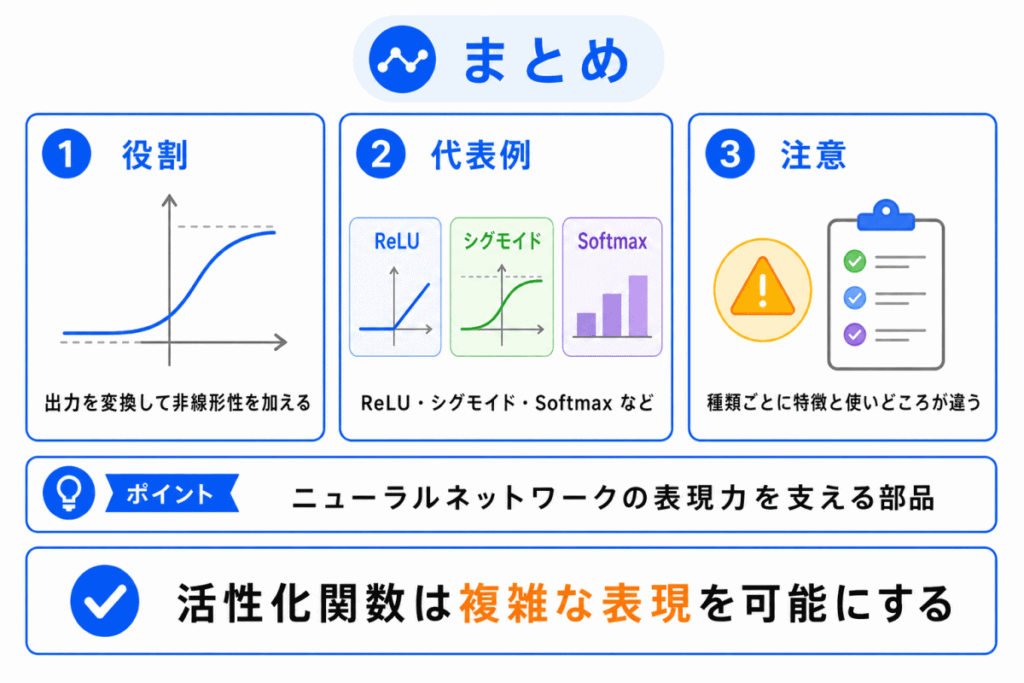 まとめ

1 役割

出力を変換して非線形性を加える

2 代表例

ReLU

シグモイド

Softmax

ReLU・シグモイド・Softmax など

3 注意

種類ごとに特徴と使いどころが違う

ポイント ニューラルネットワークの表現力を支える部品

活性化関数は複雑な表現を可能にする